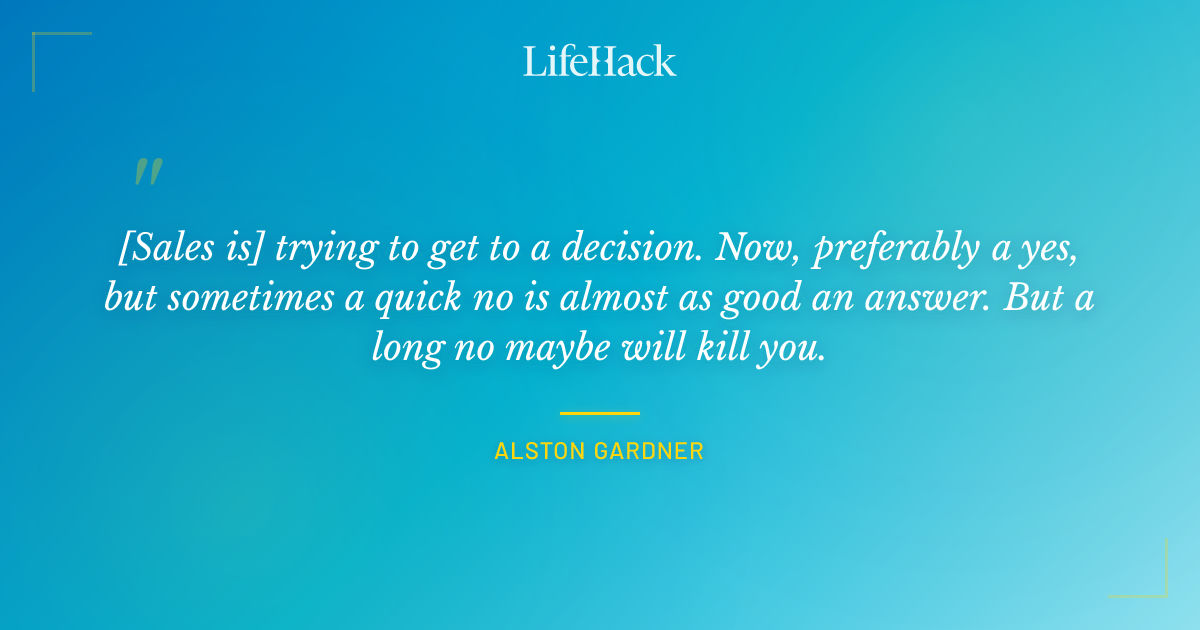 LifeHack

"

[Sales is] trying to get to a decision. Now, preferably a yes, but sometimes a quick no is almost as good an answer. But a long no maybe will kill you.

ALSTON GARDNER